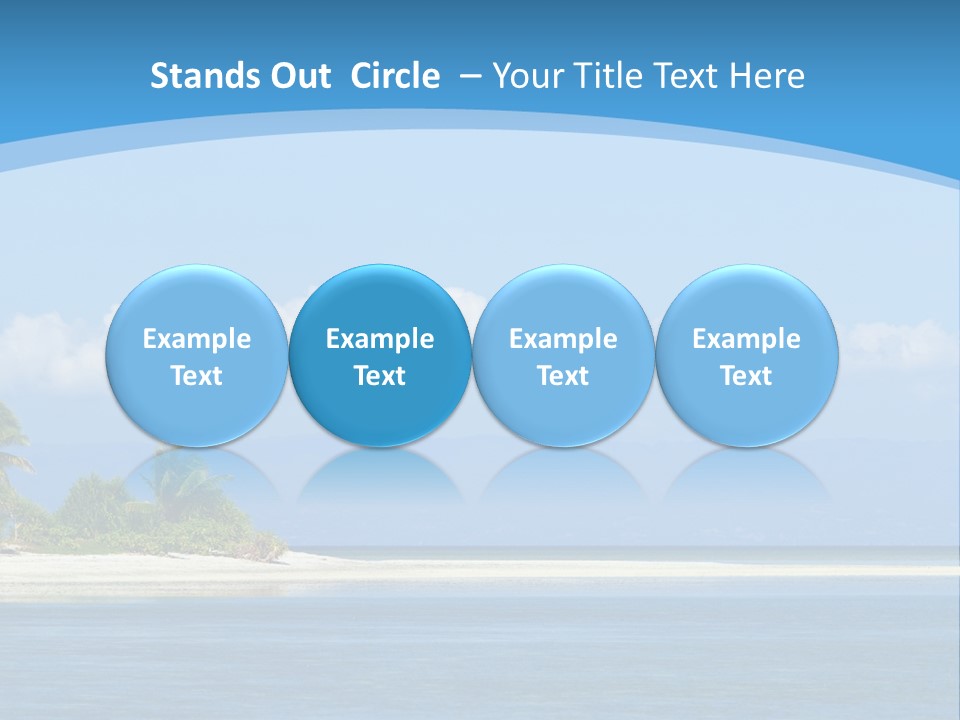 Stands Out Circle – Your Title Text Here

Example Text

Example Text

Example Text

Example Text